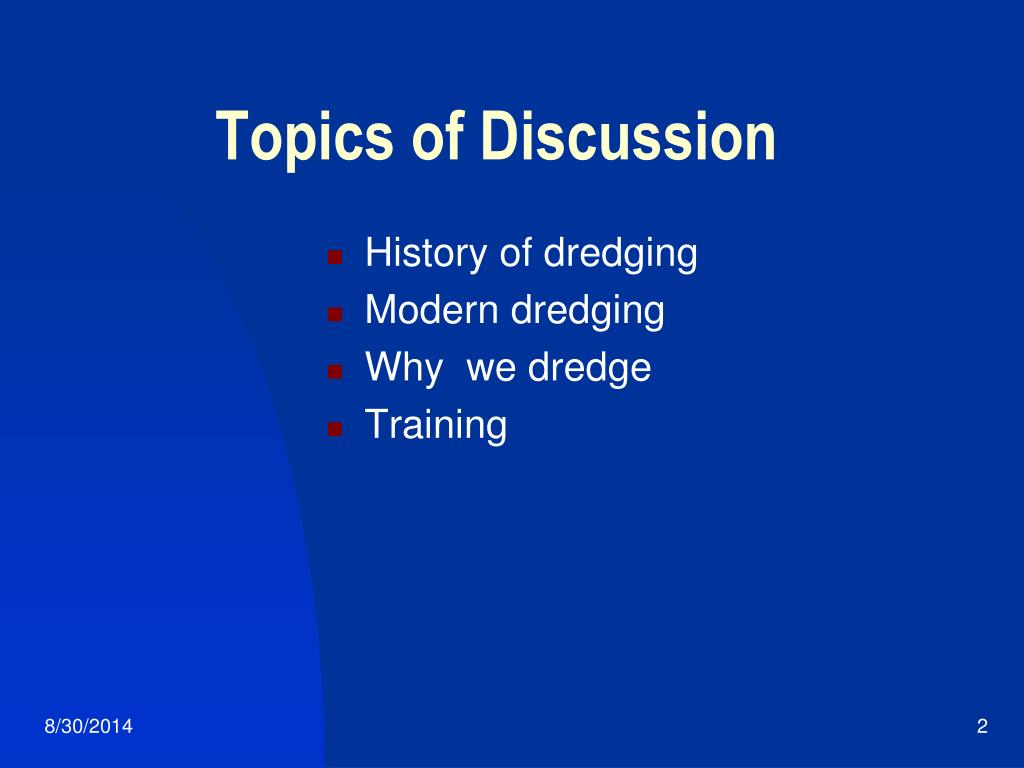 Topics of Discussion

- History of dredging
- Modern dredging
- Why  we dredge
- Training

8/30/2014

2